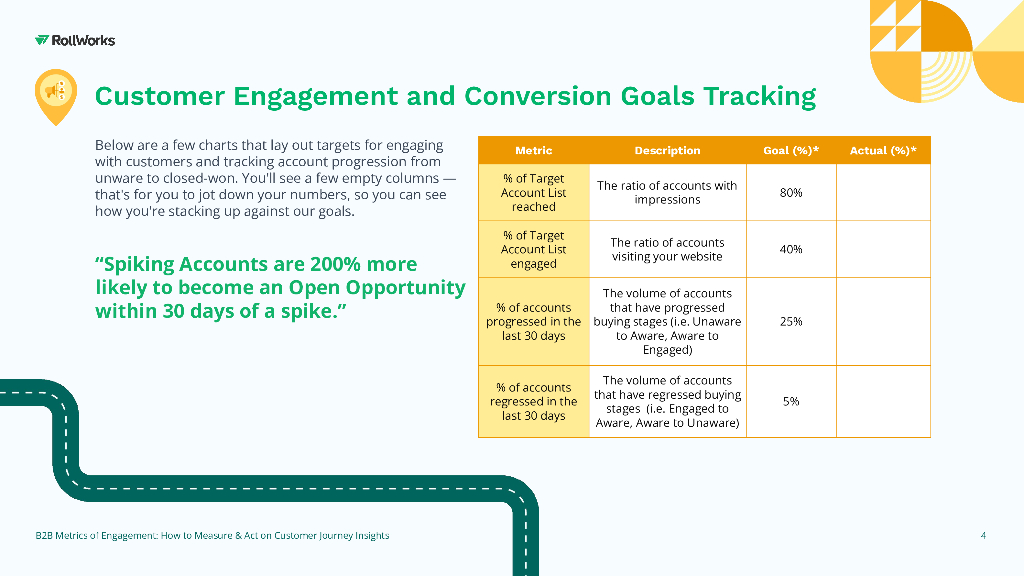 RollWorks

Customer Engagement and Conversion Goals Tracking

Below are a few charts that lay out targets for engaging with customers and tracking account progression from unware to closed-won. You'll see a few empty columns — that's for you to jot down your numbers, so you can see how you're stacking up against our goals.

"Spiking Accounts are 200% more likely to become an Open Opportunity within 30 days of a spike."

| Metric | Description | Goal (%)* | Actual (%)* |
|---|---|---|---|
| % of Target Account List reached | The ratio of accounts with impressions | 80% | |
| % of Target Account List engaged | The ratio of accounts visiting your website | 40% | |
| % of accounts progressed in the last 30 days | The volume of accounts that have progressed buying stages (i.e. Unaware to Aware, Aware to Engaged) | 25% | |
| % of accounts regressed in the last 30 days | The volume of accounts that have regressed buying stages (i.e. Engaged to Aware, Aware to Unaware) | 5% | |

B2B Metrics of Engagement: How to Measure & Act on Customer Journey Insights

4